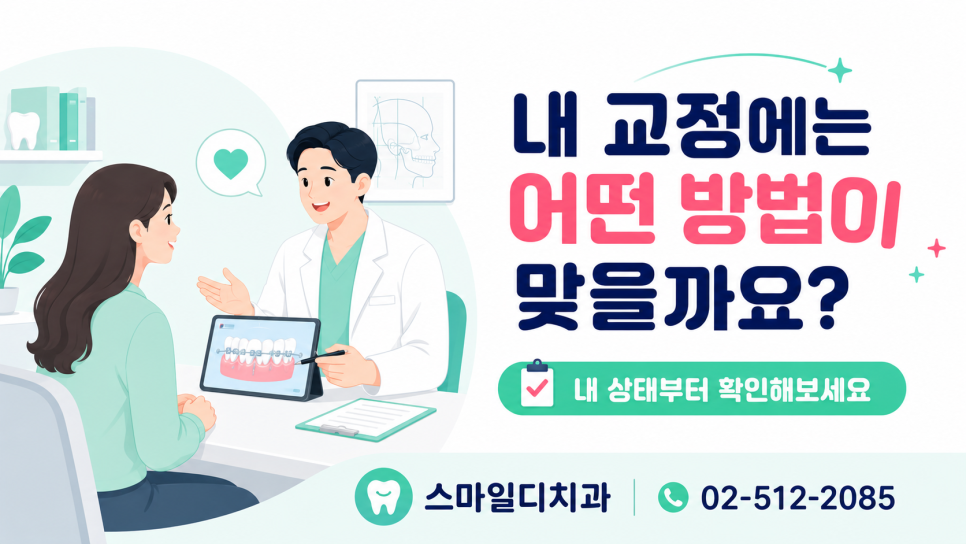 내 교정에는
어떤 방법이
맞을까요?

내 상태부터 확인해보세요

스마일디치과 | 02-512-2085